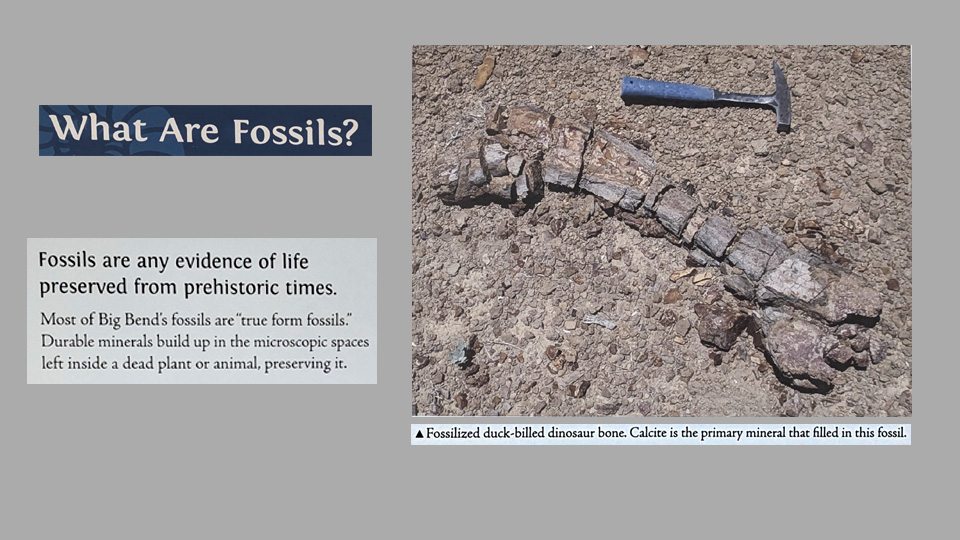 What Are Fossils?

Fossils are any evidence of life preserved from prehistoric times.

Most of Big Bend's fossils are "true form fossils." Durable minerals build up in the microscopic spaces left inside a dead plant or animal, preserving it.

▲ Fossilized duck-billed dinosaur bone. Calcite is the primary mineral that filled in this fossil.